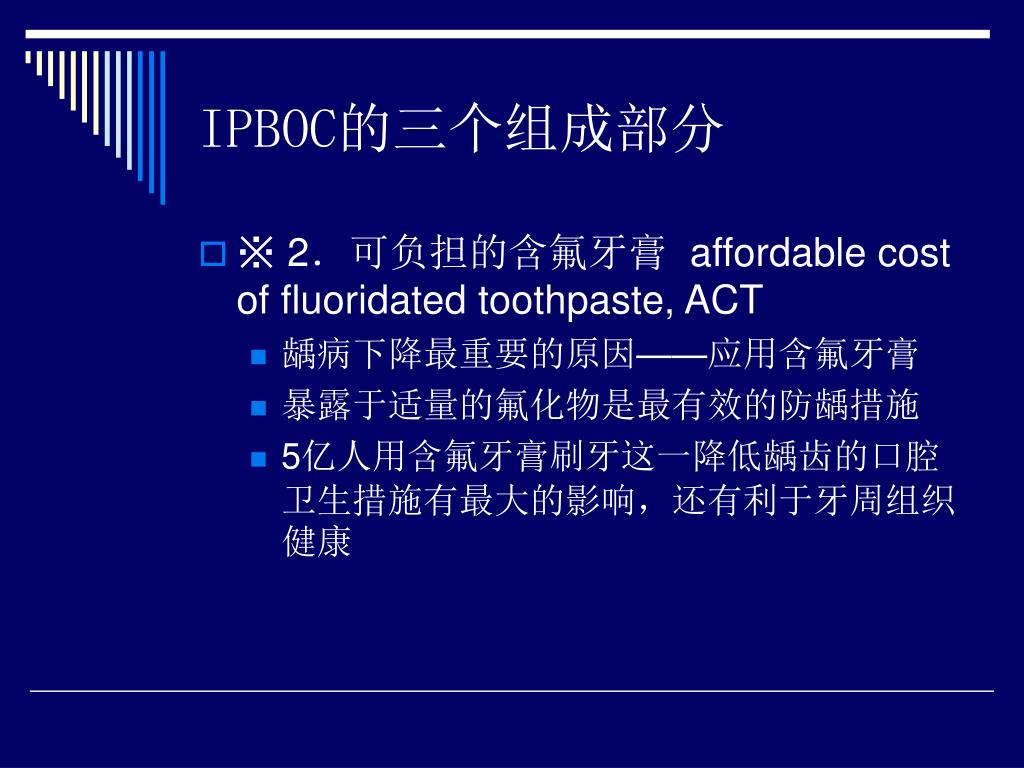 IPBOC的三个组成部分

※ 2．可负担的含氟牙膏 affordable cost of fluoridated toothpaste, ACT

龋病下降最重要的原因——应用含氟牙膏

暴露于适量的氟化物是最有效的防龋措施

5亿人用含氟牙膏刷牙这一降低龋齿的口腔卫生措施有最大的影响，还有利于牙周组织健康